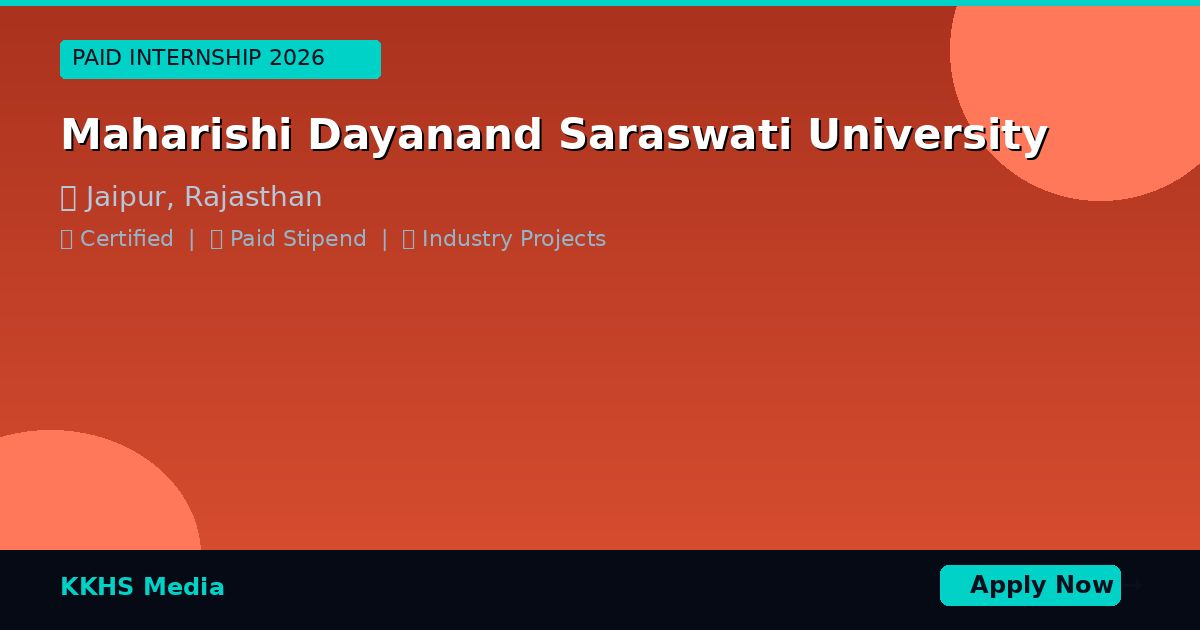 PAID INTERNSHIP 2026

Maharishi Dayanand Saraswati University

Jaipur, Rajasthan

Certified | Paid Stipend | Industry Projects

KKHS Media

Apply Now